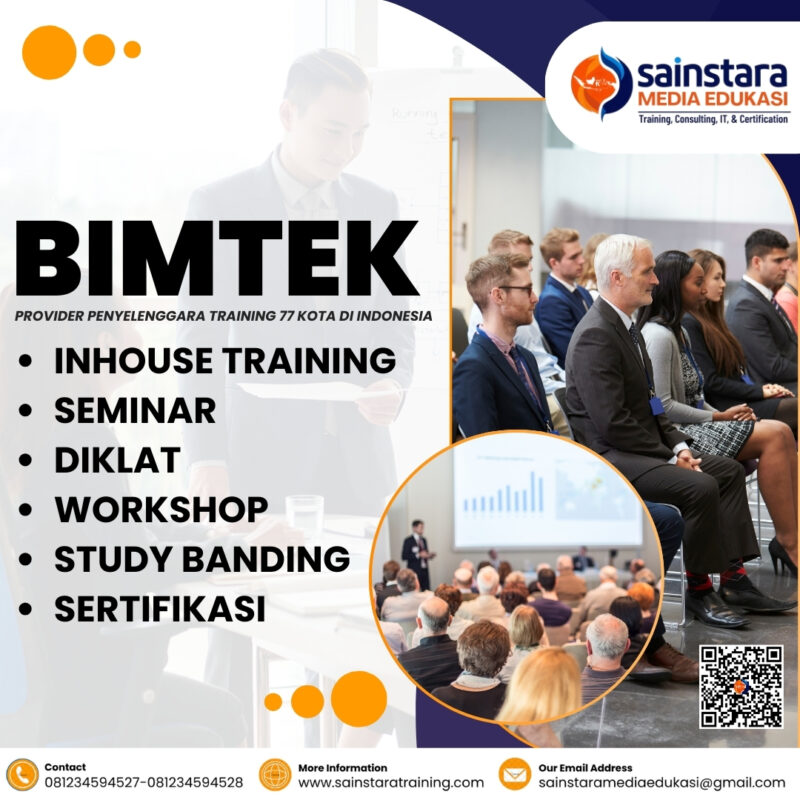 sainstara
MEDIA EDUKASI
Training, Consulting, IT, & Certification

BIMTEK
PROVIDER PENYELENGGARA TRAINING 77 KOTA DI INDONESIA

• INHOUSE TRAINING
• SEMINAR
• DIKLAT
• WORKSHOP
• STUDY BANDING
• SERTIFIKASI

Contact
081234594527-081234594528

More Information
www.sainstaratraining.com

Our Email Address
sainstaramediaedukasi@gmail.com